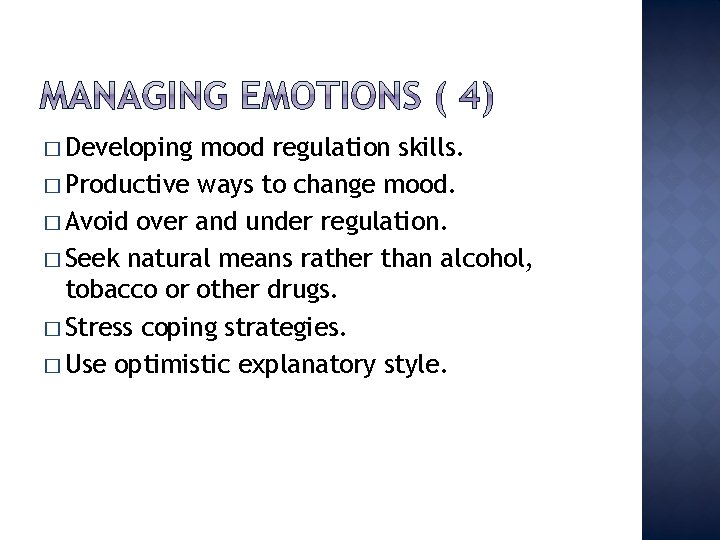 MANAGING EMOTIONS ( 4)

□ Developing mood regulation skills.
□ Productive ways to change mood.
□ Avoid over and under regulation.
□ Seek natural means rather than alcohol, tobacco or other drugs.
□ Stress coping strategies.
□ Use optimistic explanatory style.